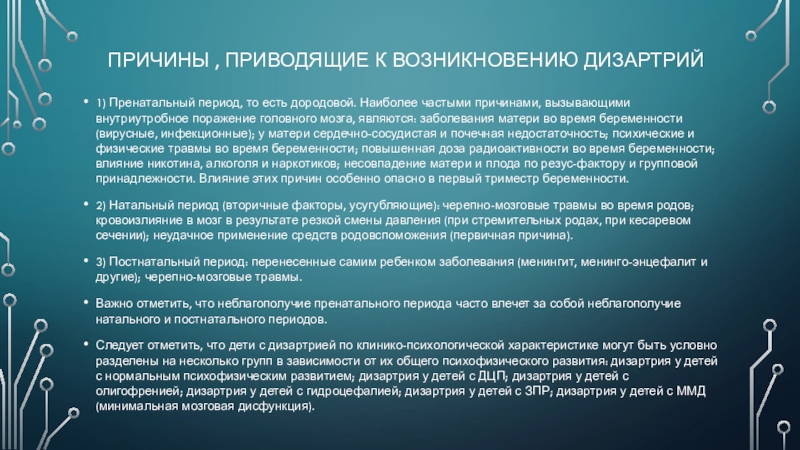 ПРИЧИНЫ , ПРИВОДЯЩИЕ К ВОЗНИКНОВЕНИЮ ДИЗАРТРИЙ

• 1) Пренатальный период, то есть дородовой. Наиболее частыми причинами, вызывающими внутриутробное поражение головного мозга, являются: заболевания матери во время беременности (вирусные, инфекционные); у матери сердечно-сосудистая и почечная недостаточность; психические и физические травмы во время беременности; повышенная доза радиоактивности во время беременности; влияние никотина, алкоголя и наркотиков; несовпадение матери и плода по резус-фактору и групповой принадлежности. Влияние этих причин особенно опасно в первый триместр беременности.

• 2) Натальный период (вторичные факторы, усугубляющие): черепно-мозговые травмы во время родов; кровоизлияние в мозг в результате резкой смены давления (при стремительных родах, при кесаревом сечении); неудачное применение средств родовспоможения (первичная причина).

• 3) Постнатальный период: перенесенные самим ребенком заболевания (менингит, менинго-энцефалит и другие); черепно-мозговые травмы.

• Важно отметить, что неблагополучие пренатального периода часто влечет за собой неблагополучие натального и постнатального периодов.

• Следует отметить, что дети с дизартрией по клинико-психологической характеристике могут быть условно разделены на несколько групп в зависимости от их общего психофизического развития: дизартрия у детей с нормальным психофизическим развитием; дизартрия у детей с ДЦП; дизартрия у детей с олигофренией; дизартрия у детей с гидроцефалией; дизартрия у детей с ЗПР; дизартрия у детей с ММД (минимальная мозговая дисфункция).